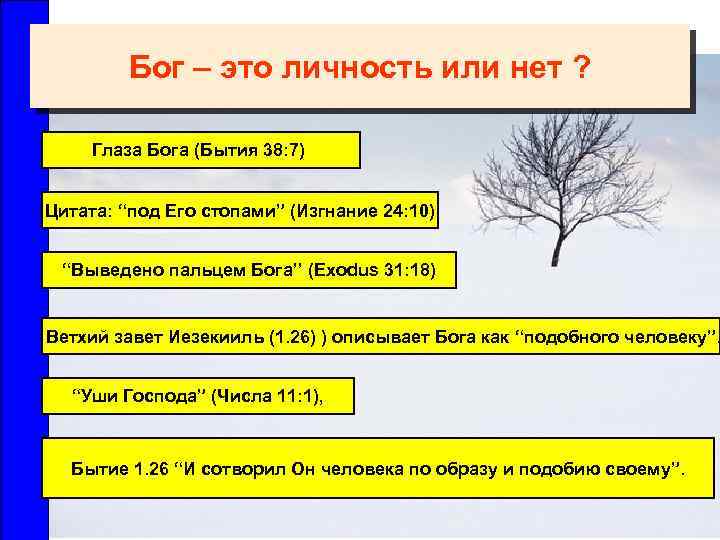 Бог – это личность или нет ?

Глаза Бога (Бытия 38:7)

Цитата: “под Его стопами” (Изгнание 24:10)

“Выведено пальцем Бога” (Exodus 31:18)

Ветхий завет Иезекииль (1.26) ) описывает Бога как “подобного человеку”.

“Уши Господа” (Числа 11:1),

Бытие 1.26 “И сотворил Он человека по образу и подобию своему”.